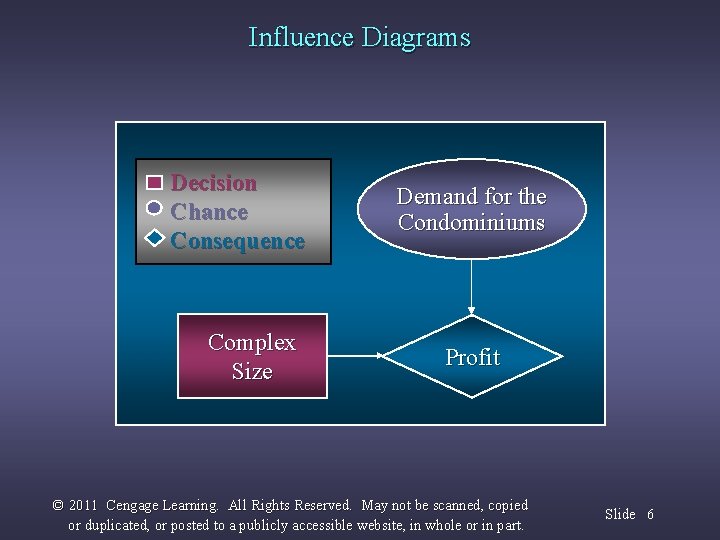 Influence Diagrams

Decision
Chance
Consequence

Demand for the Condominiums

Complex Size

Profit

© 2011 Cengage Learning. All Rights Reserved. May not be scanned, copied or duplicated, or posted to a publicly accessible website, in whole or in part.

Slide 6